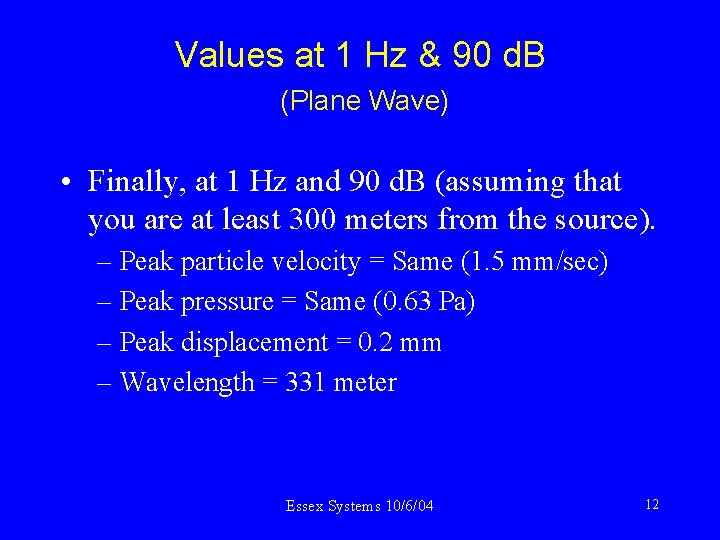 Values at 1 Hz & 90 dB

(Plane Wave)

• Finally, at 1 Hz and 90 dB (assuming that you are at least 300 meters from the source).
– Peak particle velocity = Same (1.5 mm/sec)
– Peak pressure = Same (0.63 Pa)
– Peak displacement = 0.2 mm
– Wavelength = 331 meter

Essex Systems 10/6/04

12